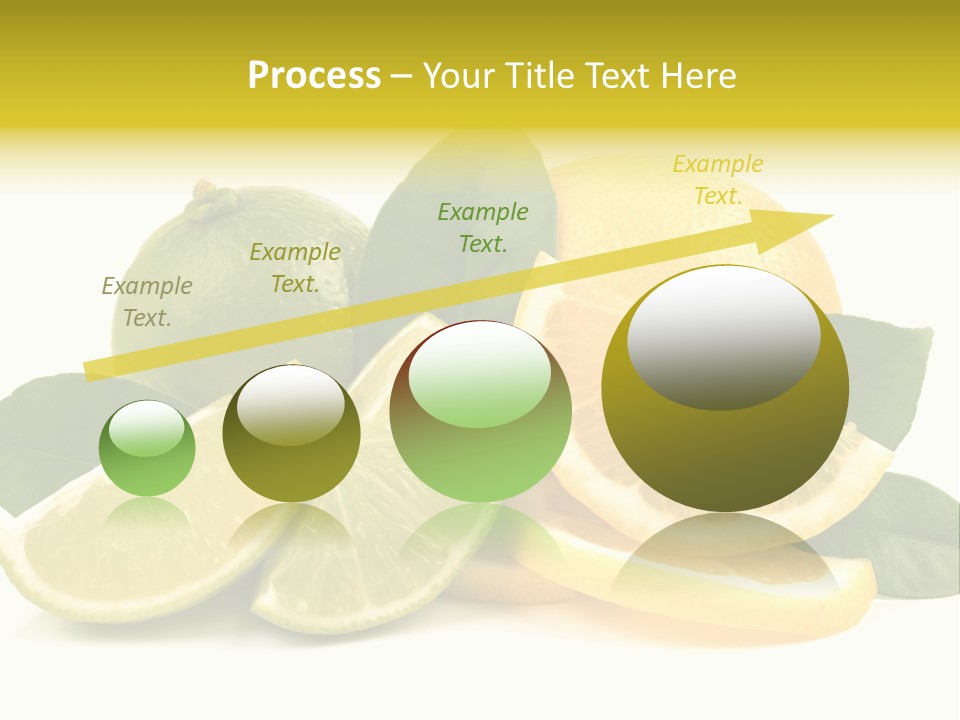 Process – Your Title Text Here

Example Text.

Example Text.

Example Text.

Example Text.